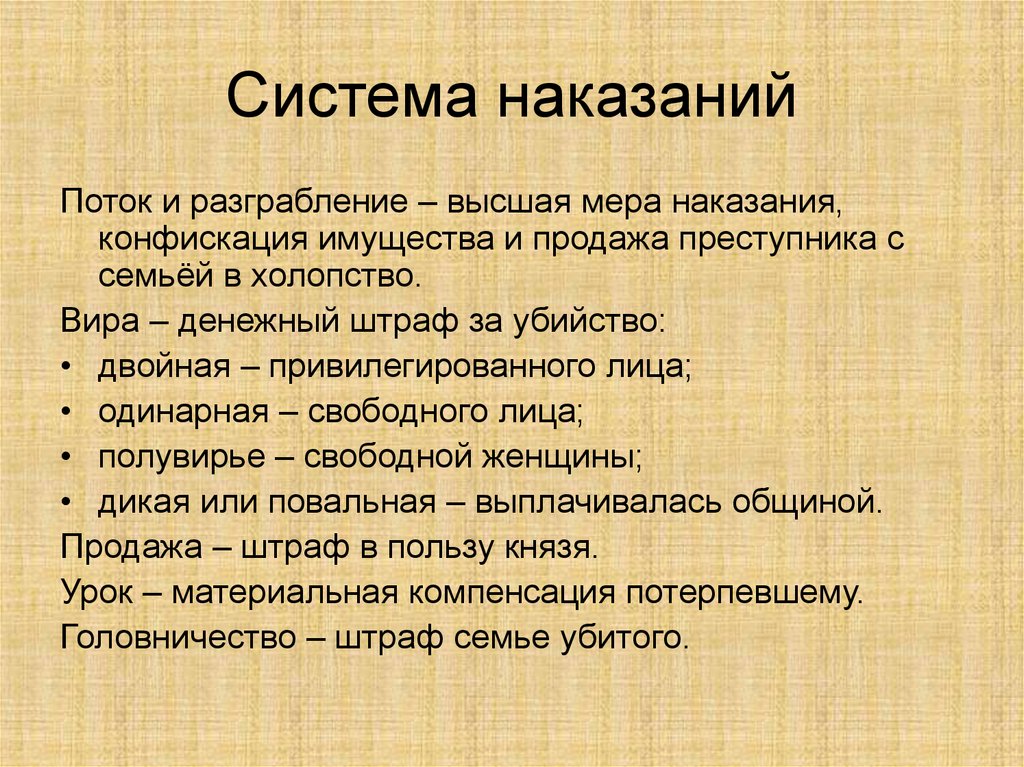 Система наказаний

Поток и разграбление – высшая мера наказания, конфискация имущества и продажа преступника с семьёй в холопство.

Вира – денежный штраф за убийство:

• двойная – привилегированного лица;
• одинарная – свободного лица;
• полувирье – свободной женщины;
• дикая или повальная – выплачивалась общиной.

Продажа – штраф в пользу князя.

Урок – материальная компенсация потерпевшему.

Головничество – штраф семье убитого.